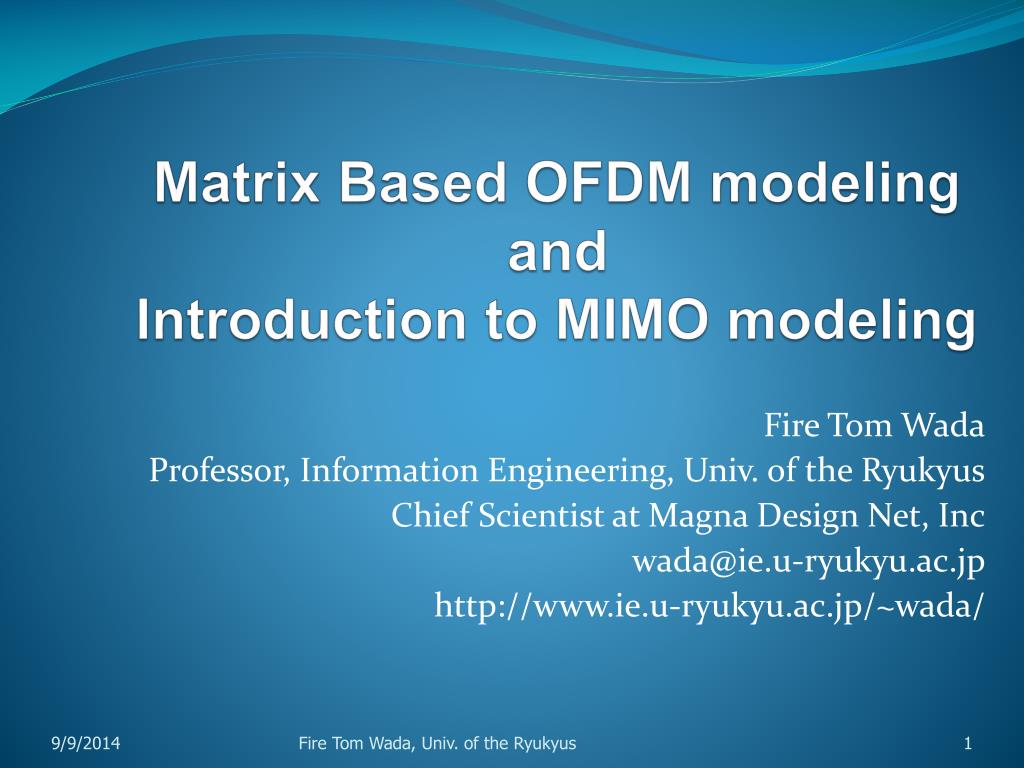 Matrix Based OFDM modeling
and
Introduction to MIMO modeling

Fire Tom Wada
Professor, Information Engineering, Univ. of the Ryukyus
Chief Scientist at Magna Design Net, Inc
wada@ie.u-ryukyu.ac.jp
http://www.ie.u-ryukyu.ac.jp/~wada/

9/9/2014
Fire Tom Wada, Univ. of the Ryukyus
1